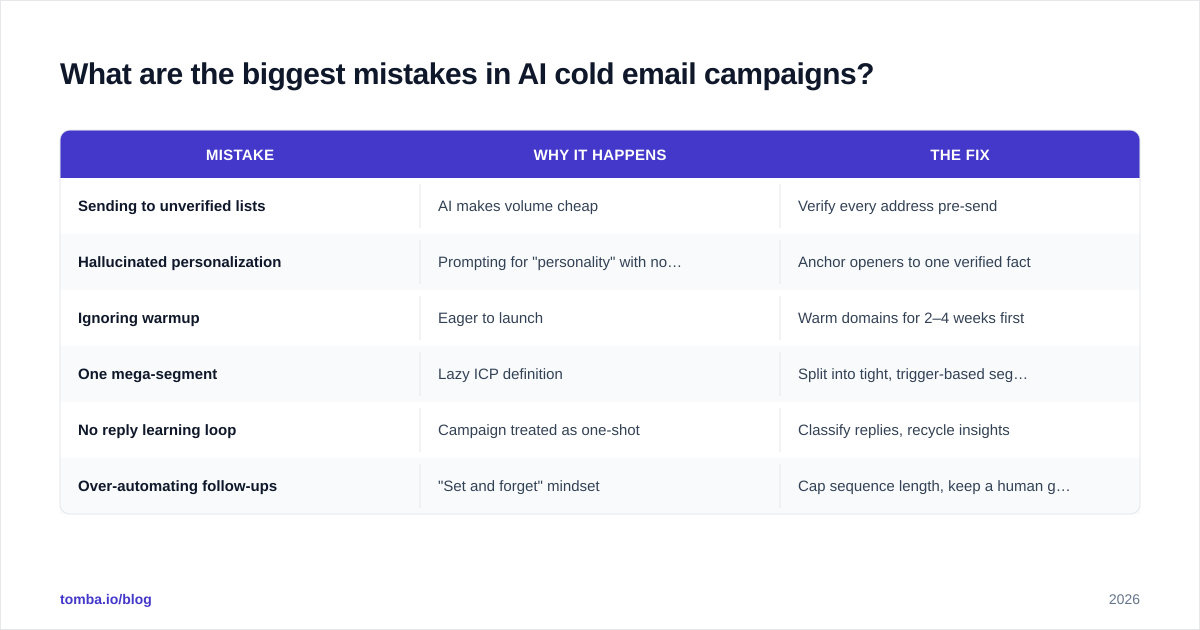 What are the biggest mistakes in AI cold email campaigns?

| MISTAKE | WHY IT HAPPENS | THE FIX |
|---|---|---|
| Sending to unverified lists | AI makes volume cheap | Verify every address pre-send |
| Hallucinated personalization | Prompting for "personality" with no… | Anchor openers to one verified fact |
| Ignoring warmup | Eager to launch | Warm domains for 2–4 weeks first |
| One mega-segment | Lazy ICP definition | Split into tight, trigger-based seg… |
| No reply learning loop | Campaign treated as one-shot | Classify replies, recycle insights |
| Over-automating follow-ups | "Set and forget" mindset | Cap sequence length, keep a human g… |

tomba.io/blog

2026